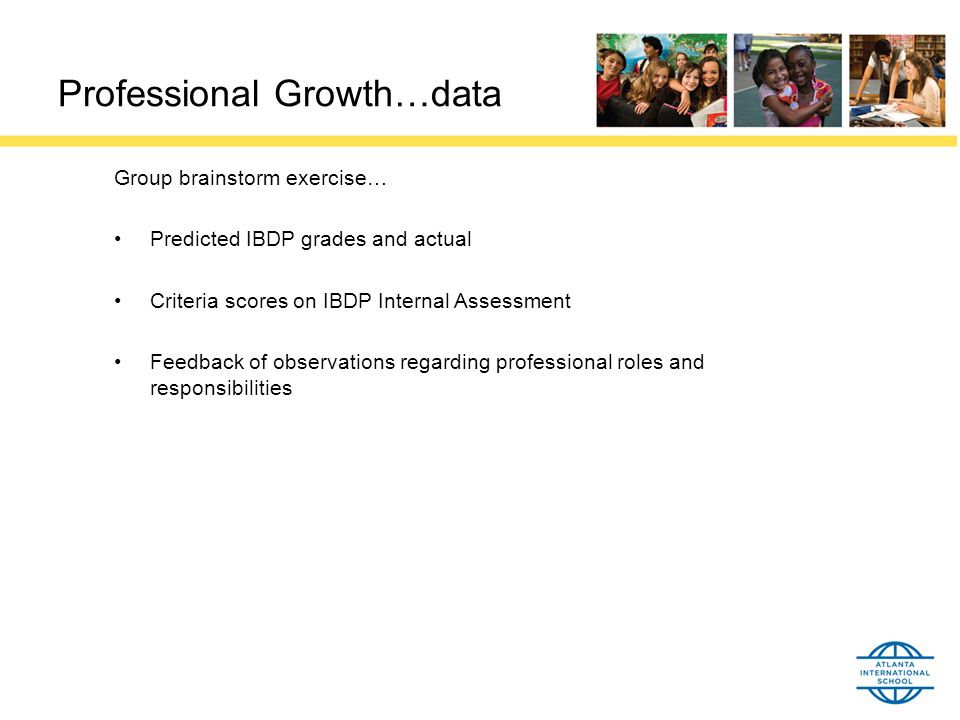 Professional Growth…data

Group brainstorm exercise…

• Predicted IBDP grades and actual

• Criteria scores on IBDP Internal Assessment

• Feedback of observations regarding professional roles and responsibilities

ATLANTA INTERNATIONAL SCHOOL